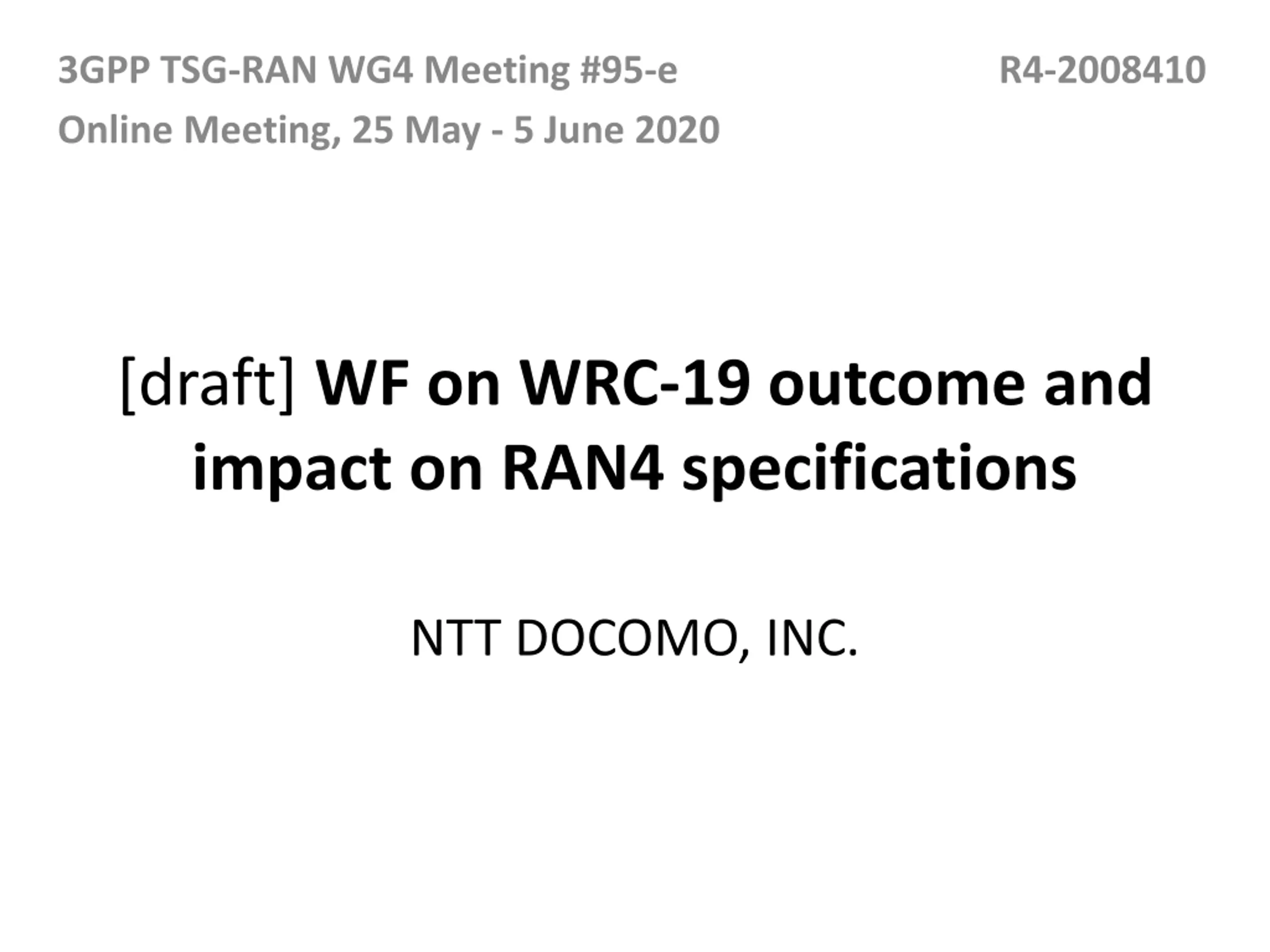 3GPP TSG-RAN WG4 Meeting #95-e R4-2008410
Online Meeting, 25 May - 5 June 2020

[draft] WF on WRC-19 outcome and impact on RAN4 specifications

NTT DOCOMO, INC.